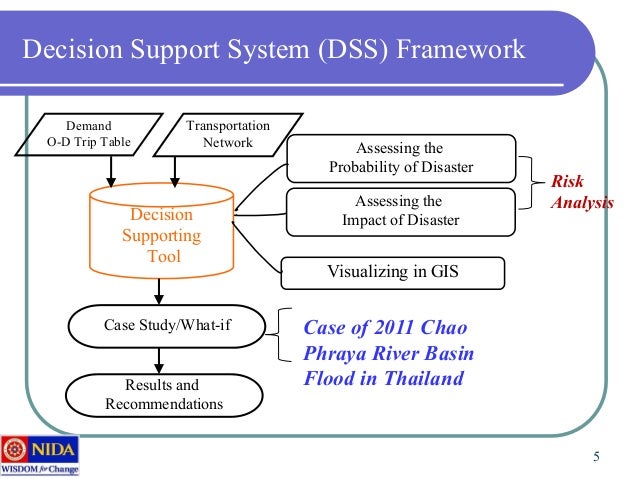 Decision Support System (DSS) Framework

Demand
O-D Trip Table

Transportation
Network

Decision
Supporting
Tool

Assessing the
Probability of Disaster

Assessing the
Impact of Disaster

Risk
Analysis

Visualizing in GIS

Case Study/What-if

Case of 2011 Chao Phraya River Basin Flood in Thailand

Results and
Recommendations

NIDA
WISDOM for Change

5